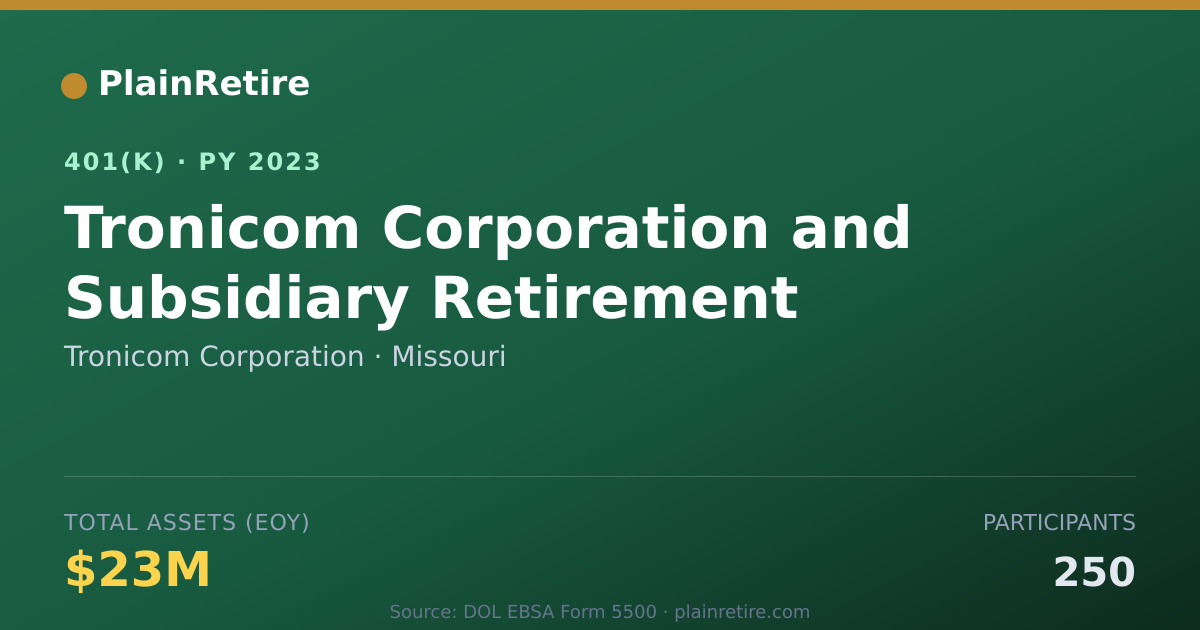 PlainRetire

401(K) · PY 2023

Tronicom Corporation and Subsidiary Retirement

Tronicom Corporation · Missouri

TOTAL ASSETS (EOY)

$23M

PARTICIPANTS

250

Source: DOL EBSA Form 5500 · plainretire.com